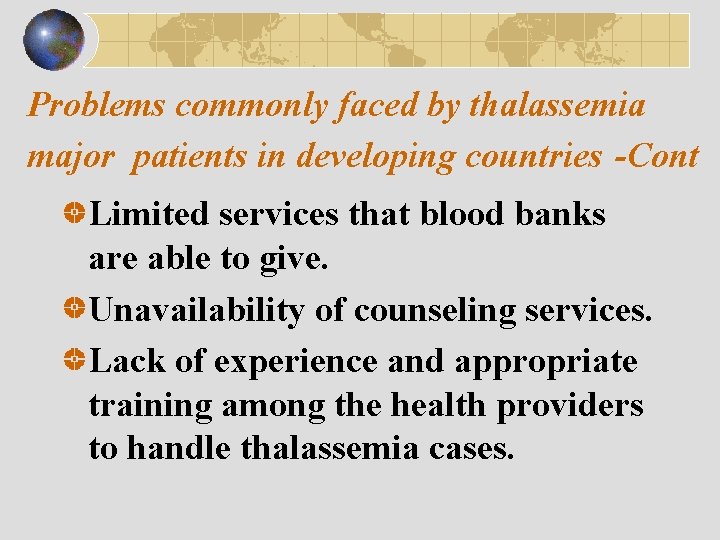 Problems commonly faced by thalassemia major patients in developing countries -Cont

Limited services that blood banks are able to give.

Unavailability of counseling services.

Lack of experience and appropriate training among the health providers to handle thalassemia cases.